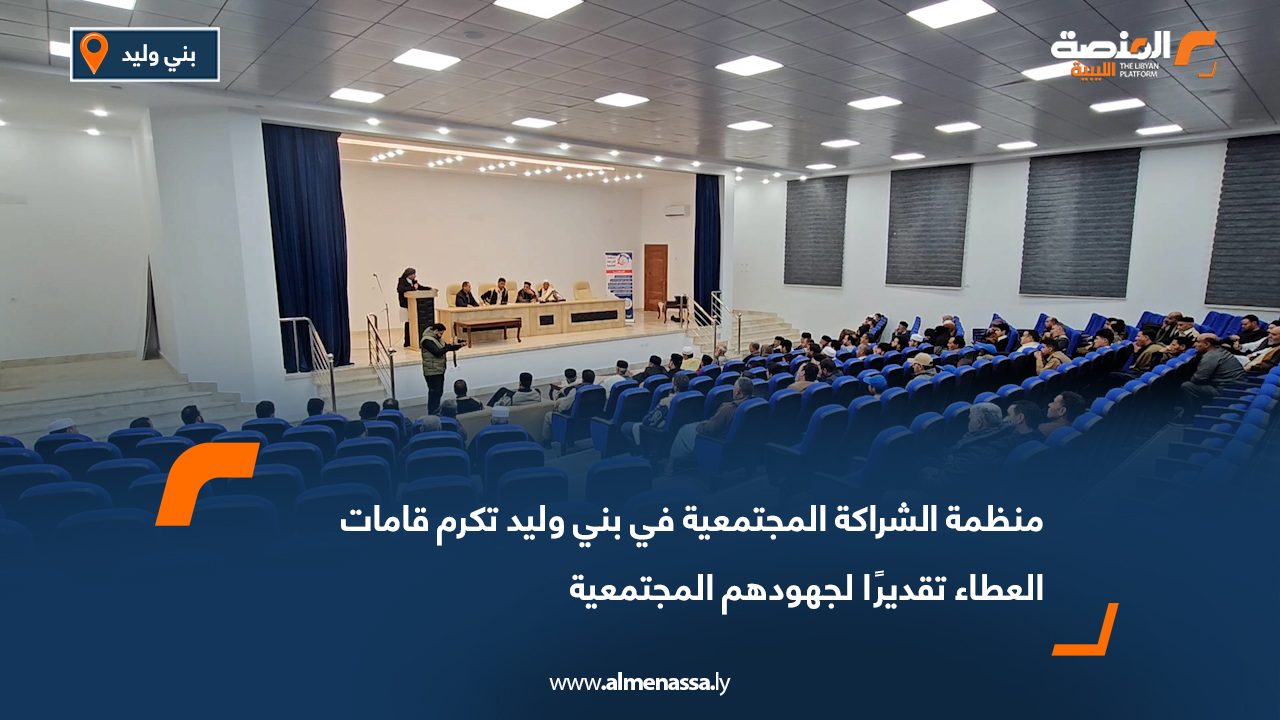 بني وليد

المنصة الليبية
THE LIBYAN PLATFORM

منظمة الشراكة المجتمعية في بني وليد تكرم قامات العطاء تقديرًا لجهودهم المجتمعية

www.almenassa.ly